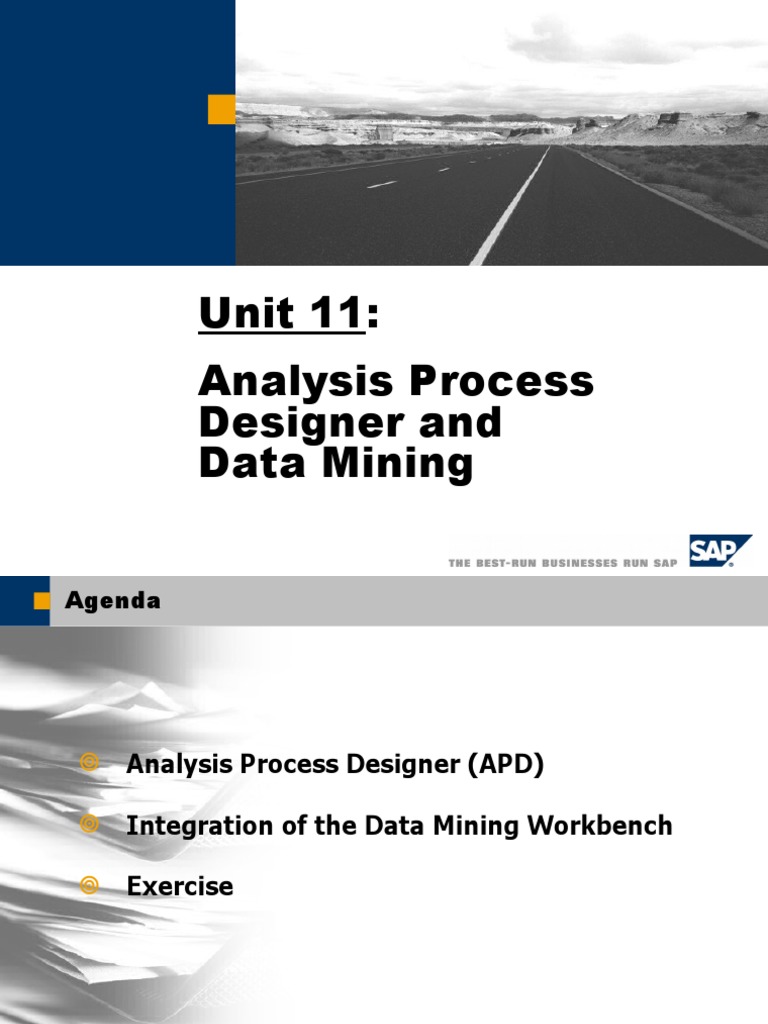 Unit 11:

Analysis Process Designer and Data Mining

THE BEST-RUN BUSINESSES RUN SAP

SAP

Agenda

Analysis Process Designer (APD)

Integration of the Data Mining Workbench

Exercise